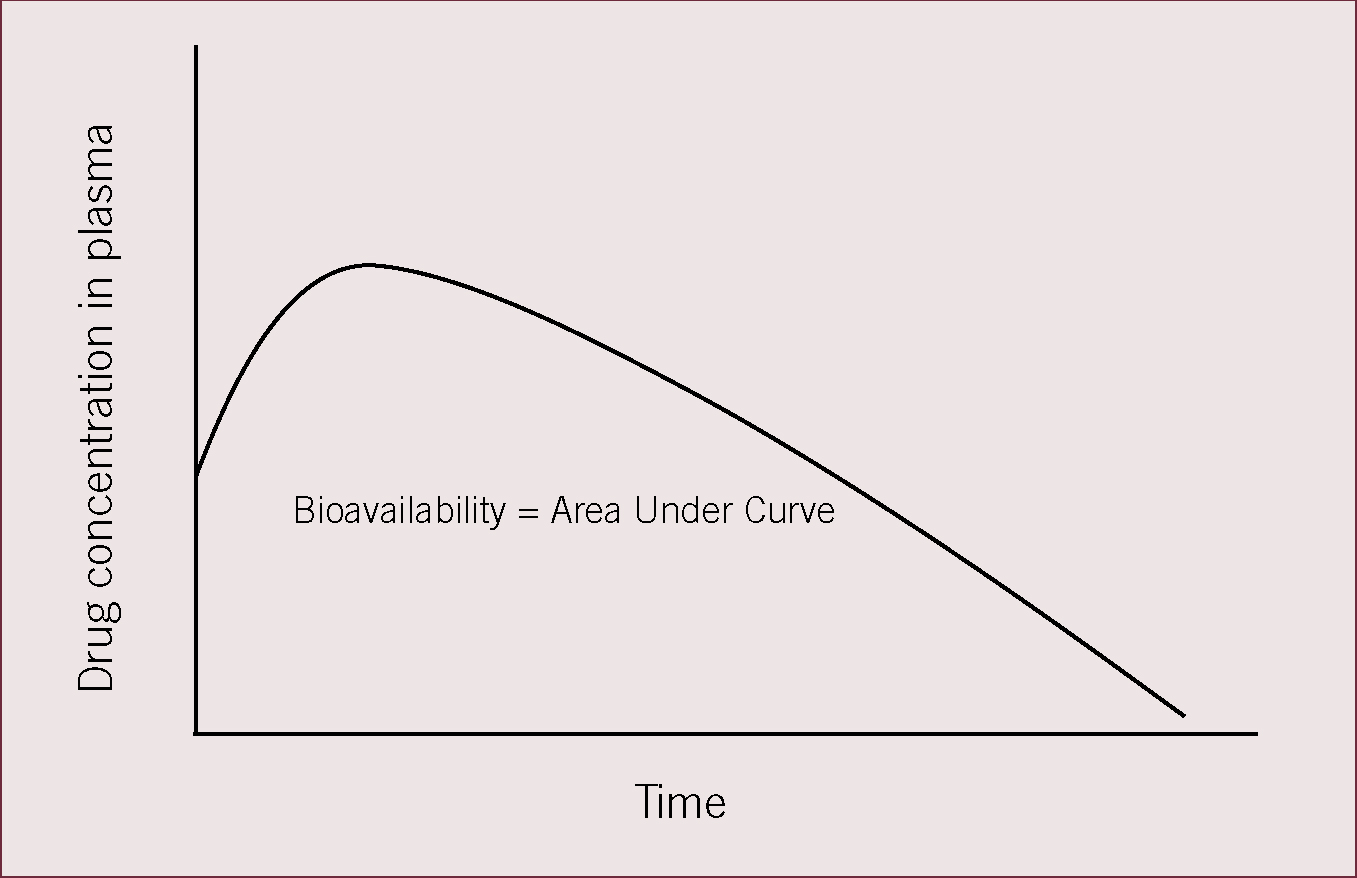 Drug concentration in plasma

Bioavailability = Area Under Curve

Time